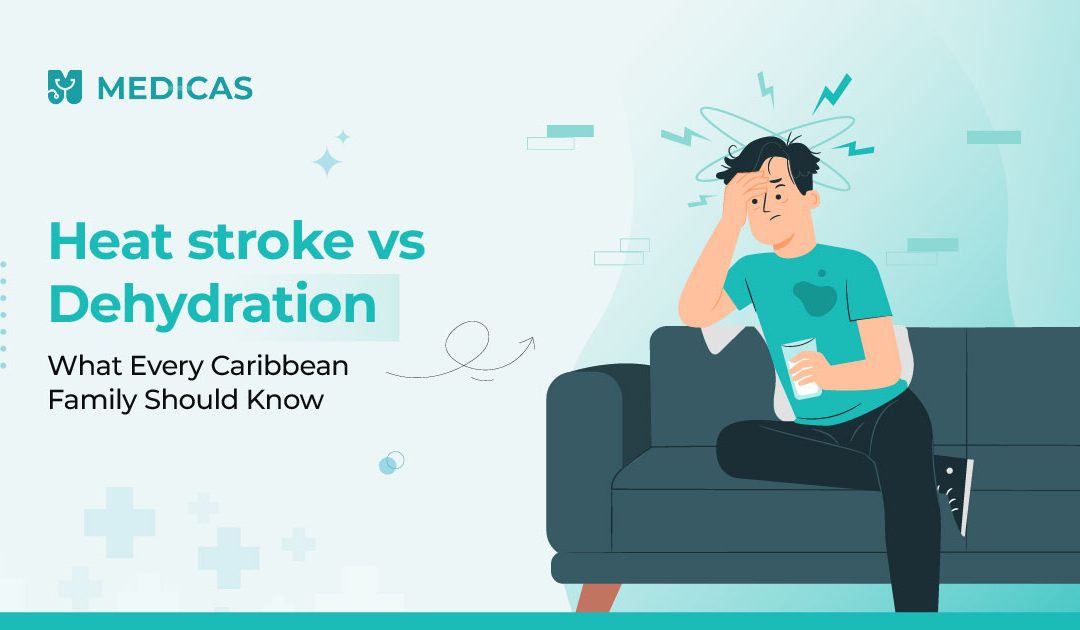 MEDICAS

Heat stroke vs Dehydration

What Every Caribbean Family Should Know